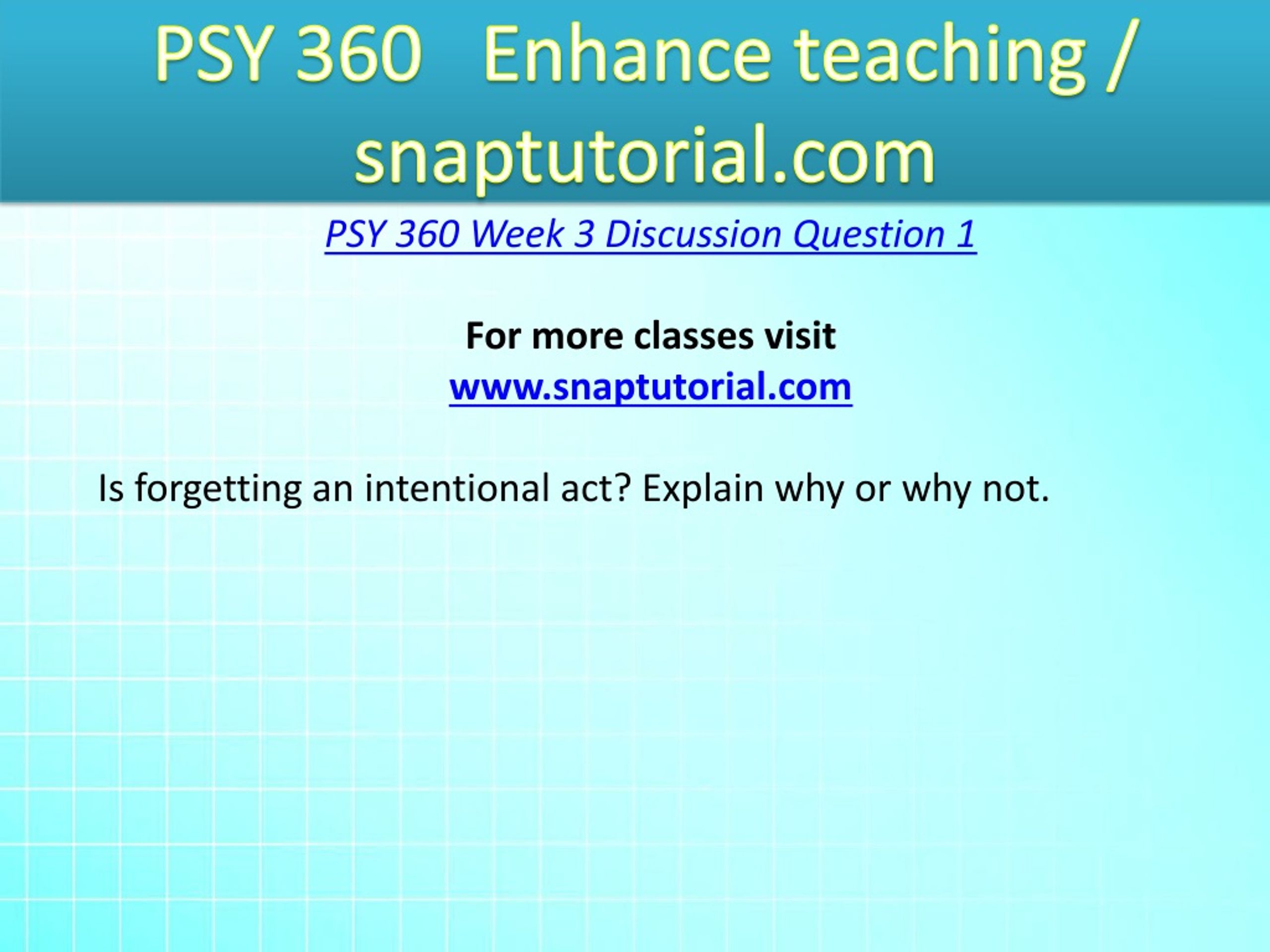 PSY 360 Enhance teaching / snaptutorial.com

PSY 360 Week 3 Discussion Question 1

For more classes visit
www.snaptutorial.com

Is forgetting an intentional act? Explain why or why not.